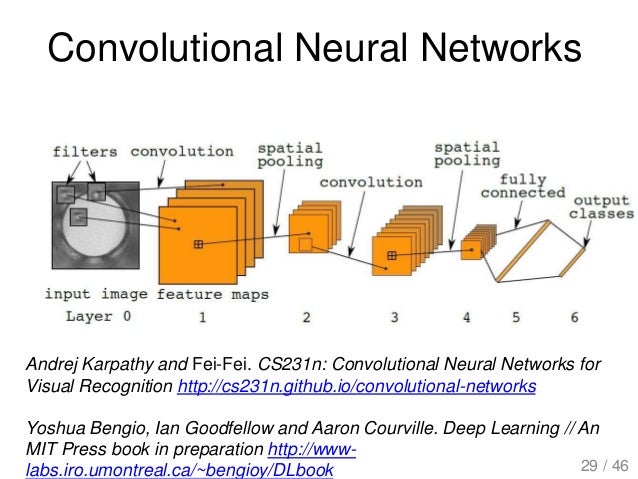 Convolutional Neural Networks

filters convolution spatial pooling convolution spatial pooling fully connected output classes

input image feature maps

Layer 0 1 2 3 4 5 6

Andrej Karpathy and Fei-Fei. CS231n: Convolutional Neural Networks for Visual Recognition http://cs231n.github.io/convolutional-networks

Yoshua Bengio, Ian Goodfellow and Aaron Courville. Deep Learning // An MIT Press book in preparation http://www-labs.iro.umontreal.ca/~bengioy/DLbook

29 / 46